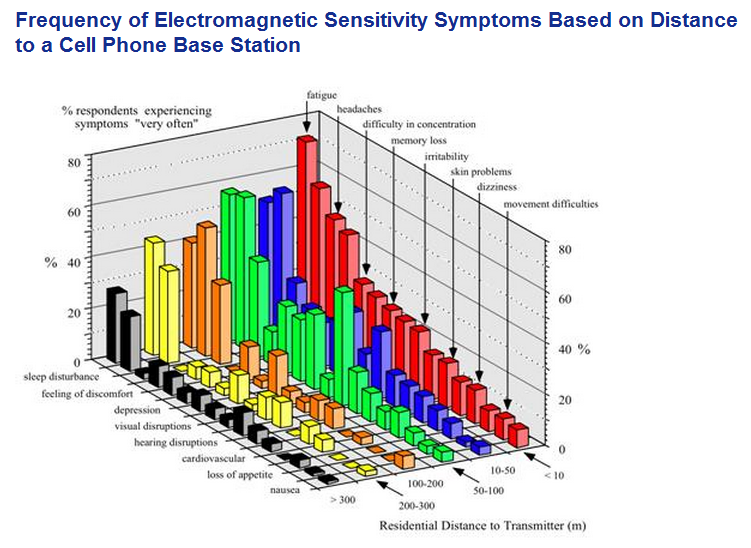 Frequency of Electromagnetic Sensitivity Symptoms Based on Distance to a Cell Phone Base Station

% respondents experiencing symptoms "very often"

fatigue
headaches
difficulty in concentration
memory loss
irritability
skin problems
dizziness
movement difficulties

80
60
%
40
20
0

80
60
40 %
20
0

sleep disturbance
feeling of discomfort
depression
visual disruptions
hearing disruptions
cardiovascular
loss of appetite
nausea

> 300
200-300
100-200
50-100
10-50
< 10

Residential Distance to Transmitter (m)